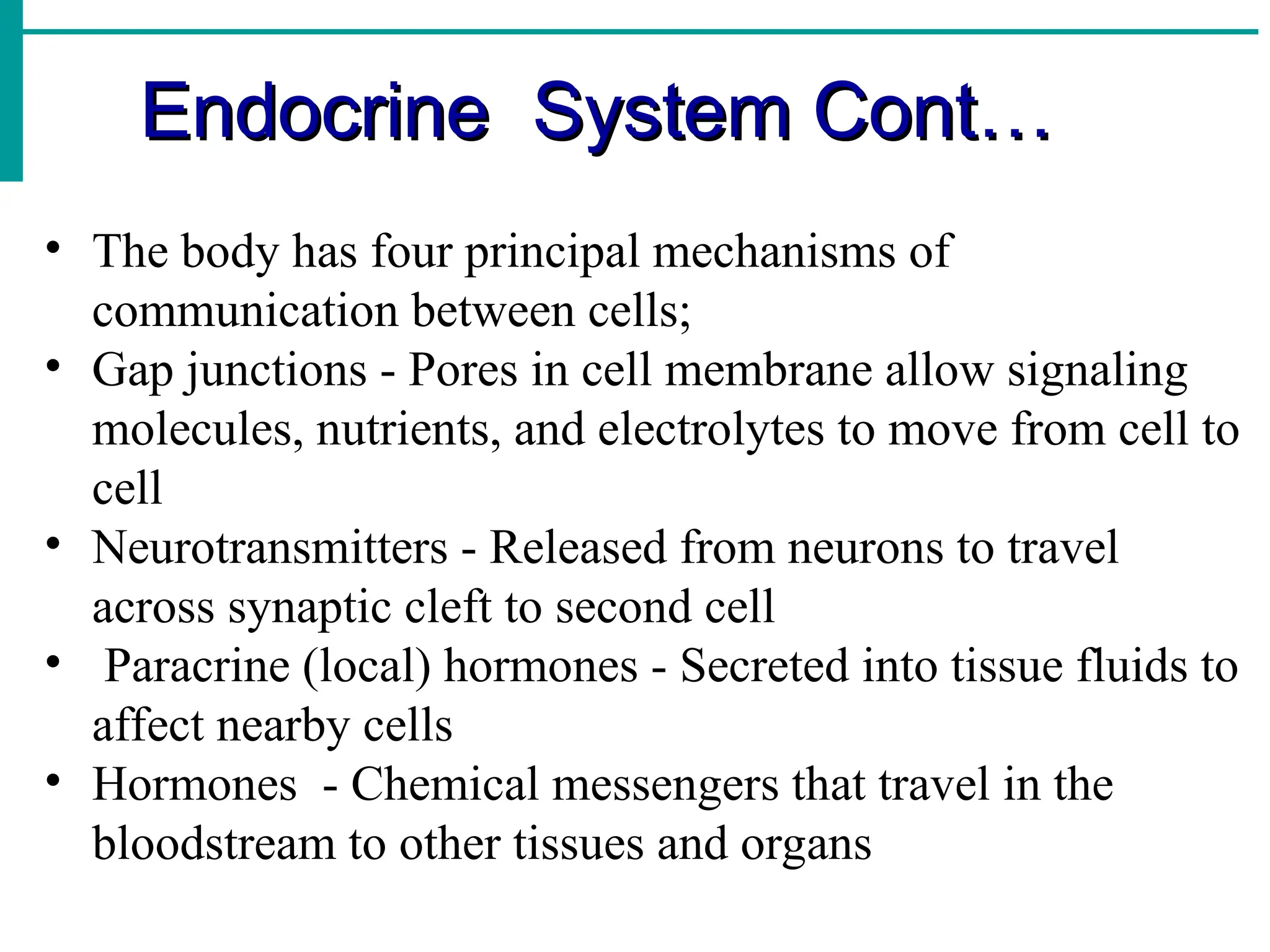 Endocrine System Cont…

• The body has four principal mechanisms of communication between cells;
• Gap junctions - Pores in cell membrane allow signaling molecules, nutrients, and electrolytes to move from cell to cell
• Neurotransmitters - Released from neurons to travel across synaptic cleft to second cell
• Paracrine (local) hormones - Secreted into tissue fluids to affect nearby cells
• Hormones - Chemical messengers that travel in the bloodstream to other tissues and organs